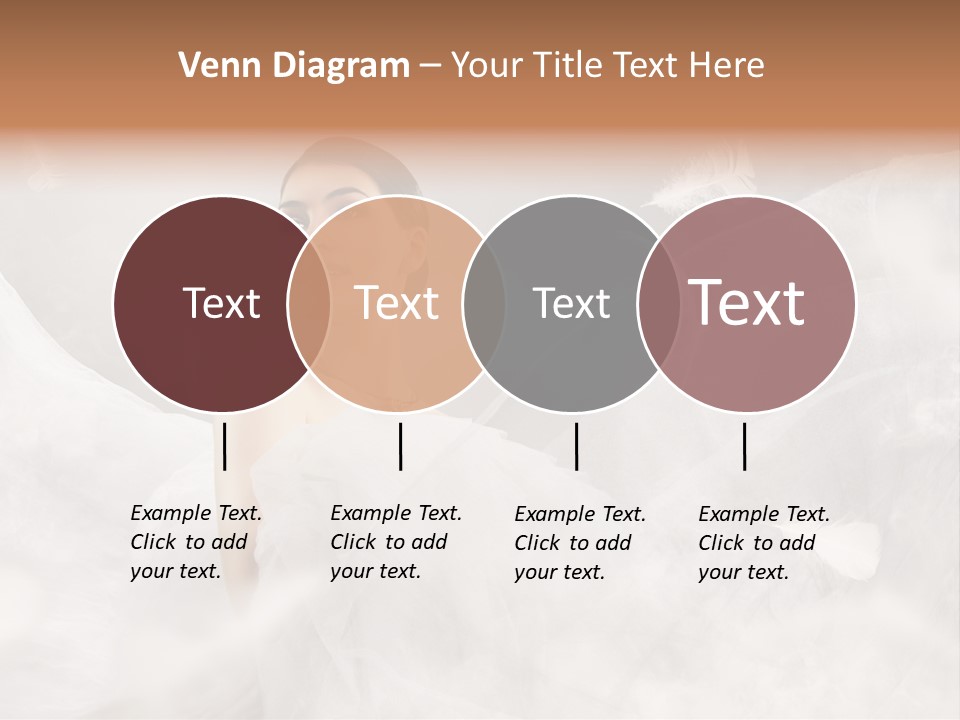 Venn Diagram – Your Title Text Here

Text

Text

Text

Text

Example Text. Click to add your text.

Example Text. Click to add your text.

Example Text. Click to add your text.

Example Text. Click to add your text.